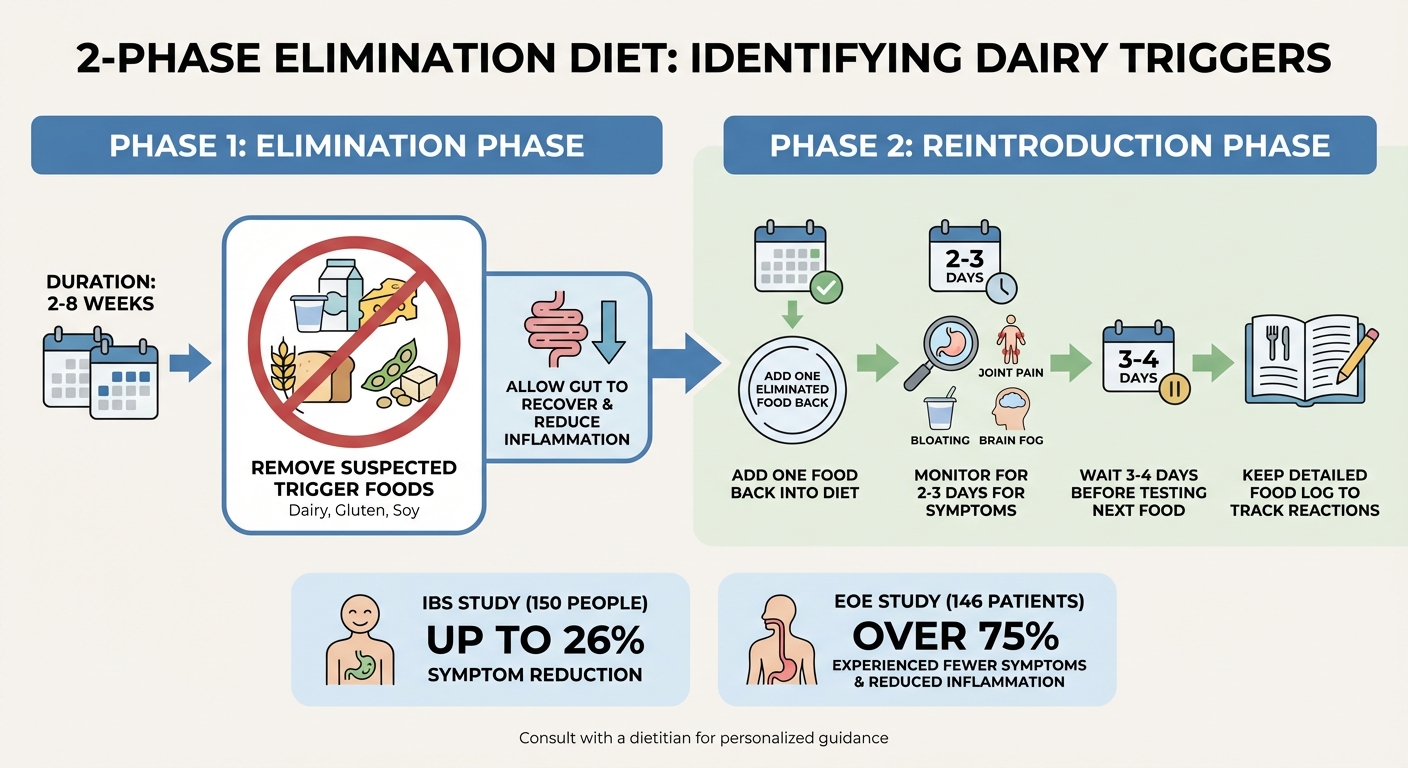 2-PHASE ELIMINATION DIET: IDENTIFYING DAIRY TRIGGERS

PHASE 1: ELIMINATION PHASE

DURATION: 2-8 WEEKS

REMOVE SUSPECTED TRIGGER FOODS
Dairy, Gluten, Soy

ALLOW GUT TO RECOVER & REDUCE INFLAMMATION

PHASE 2: REINTRODUCTION PHASE

ADD ONE ELIMINATED FOOD BACK

ADD ONE FOOD BACK INTO DIET

2-3 DAYS

JOINT PAIN

BLOATING

BRAIN FOG

MONITOR FOR 2-3 DAYS FOR SYMPTOMS

3-4 DAYS

WAIT 3-4 DAYS BEFORE TESTING NEXT FOOD

KEEP DETAILED FOOD LOG TO TRACK REACTIONS

IBS STUDY (150 PEOPLE)
UP TO 26%
SYMPTOM REDUCTION

EOE STUDY (146 PATIENTS)
OVER 75%
EXPERIENCED FEWER SYMPTOMS & REDUCED INFLAMMATION

Consult with a dietitian for personalized guidance